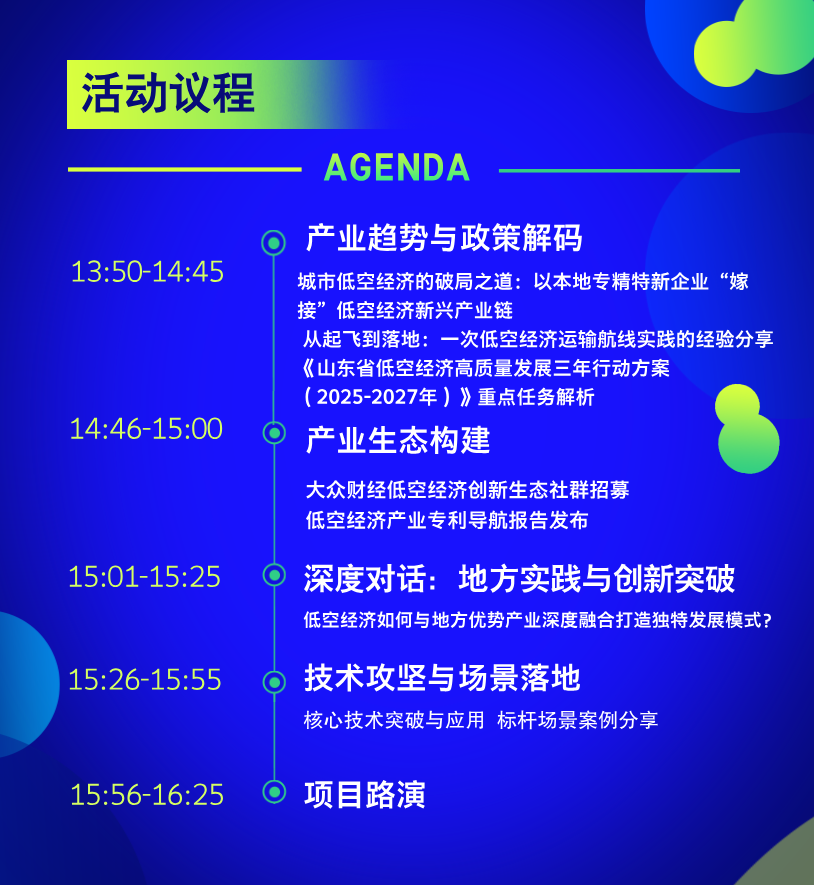 活动议程

AGENDA

13:50-14:45

产业趋势与政策解码

城市低空经济的破局之道：以本地专精特新企业“嫁接”低空经济新兴产业链

从起飞到落地：一次低空经济运输航线实践的经验分享

《山东省低空经济高质量发展三年行动方案（2025-2027年）》重点任务解析

14:46-15:00

产业生态构建

大众财经低空经济创新生态社群招募

低空经济产业专利导航报告发布

15:01-15:25

深度对话：地方实践与创新突破

低空经济如何与地方优势产业深度融合打造独特发展模式？

15:26-15:55

技术攻坚与场景落地

核心技术突破与应用 标杆场景案例分享

15:56-16:25

项目路演